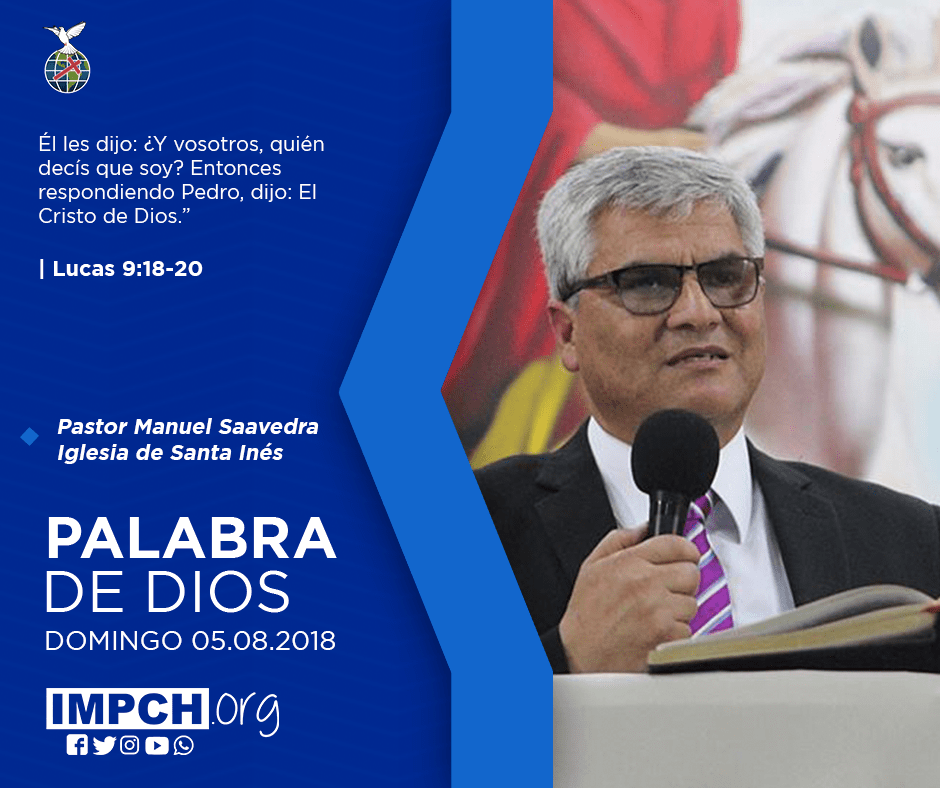 Él les dijo: ¿Y vosotros, quién decís que soy? Entonces respondiendo Pedro, dijo: El Cristo de Dios.”

| Lucas 9:18-20

Pastor Manuel Saavedra
Iglesia de Santa Inés

PALABRA DE DIOS
DOMINGO 05.08.2018

IMPCH.org